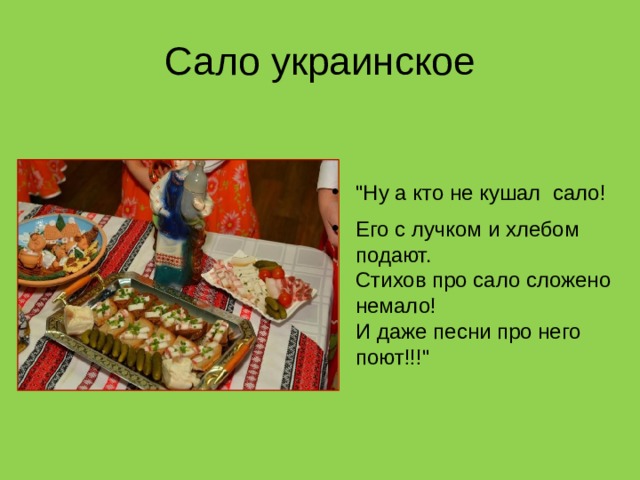 Сало украинское

• "Ну а кто не кушал сало!

• Его с лучком и хлебом подают.
Стихов про сало сложено немало!
И даже песни про него поют!!!"